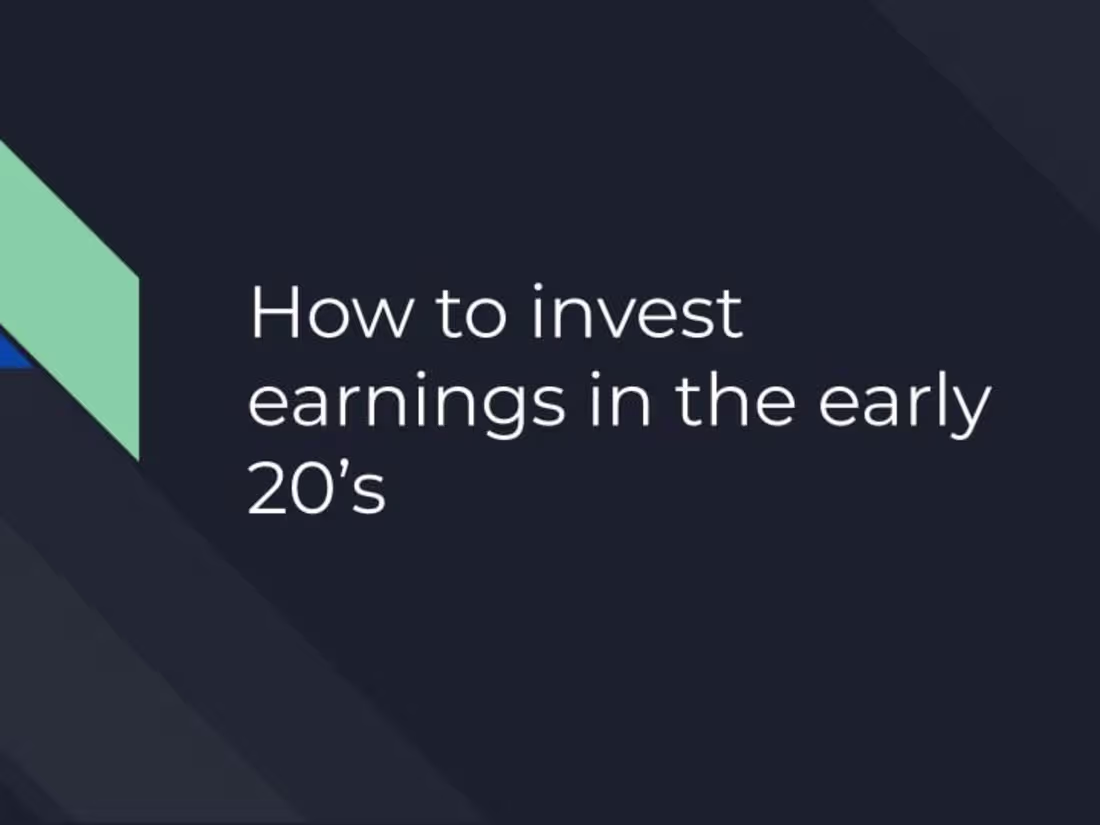 How to invest earnings in the early 20’s